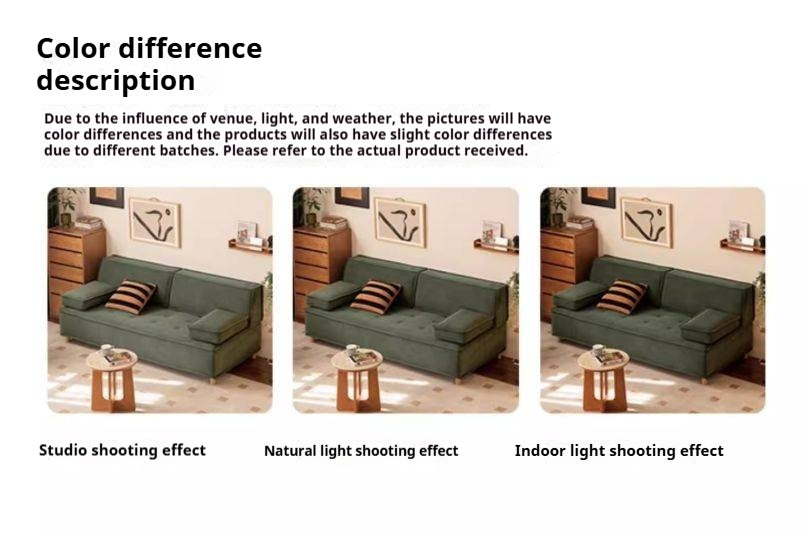 Color difference description

Due to the influence of venue, light, and weather, the pictures will have color differences and the products will also have slight color differences due to different batches. Please refer to the actual product received.

Studio shooting effect

Natural light shooting effect

Indoor light shooting effect